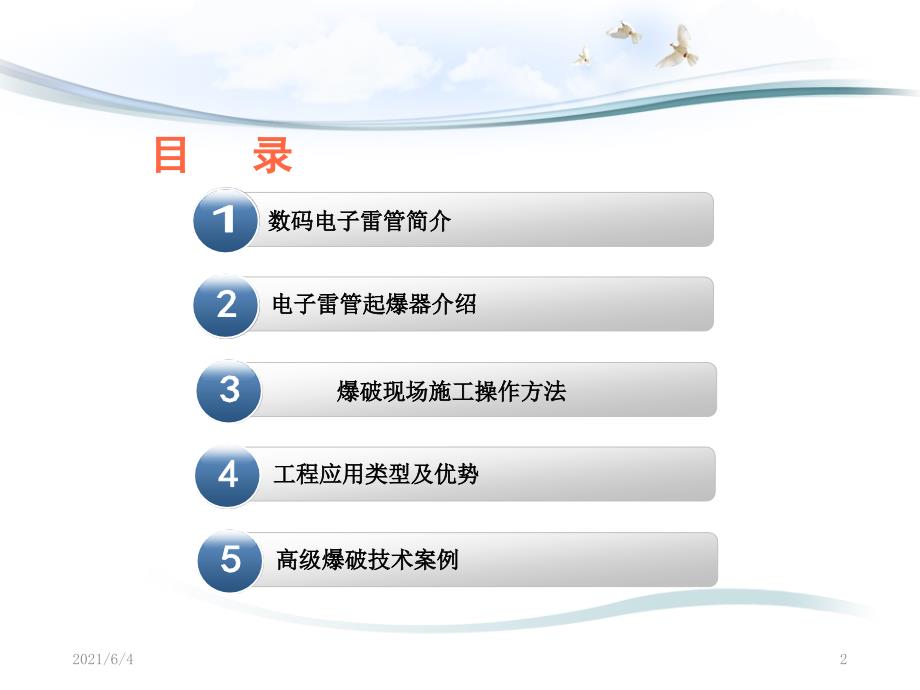 目　录

1 数码电子雷管简介

2 电子雷管起爆器介绍

3 爆破现场施工操作方法

4 工程应用类型及优势

5 高级爆破技术案例

2021/6/4

2